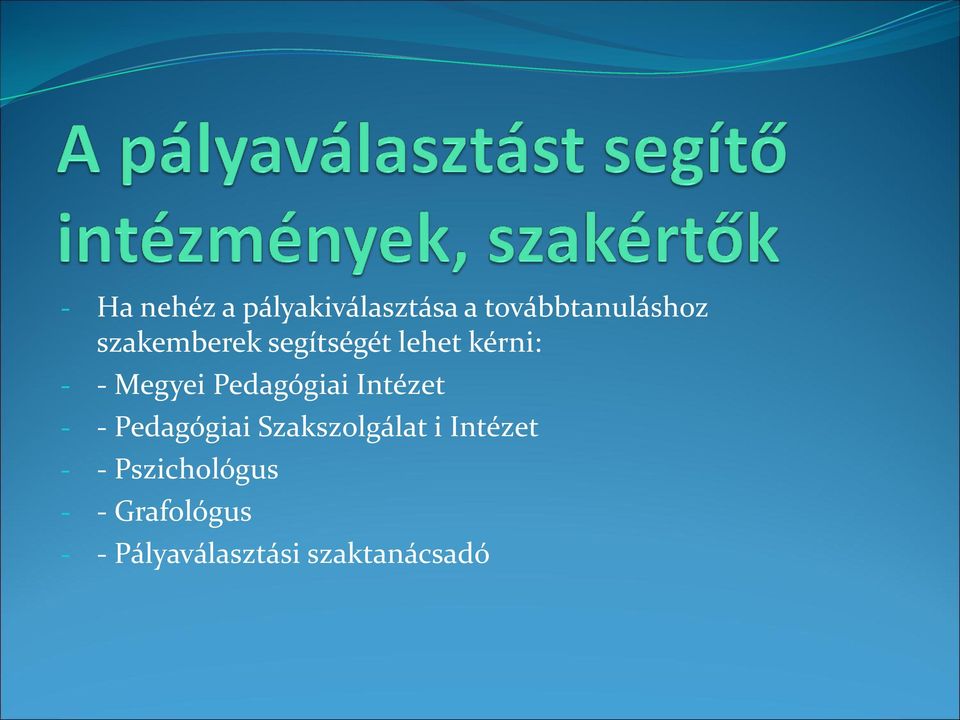 A pályaválasztást segítő intézmények, szakértők

- Ha nehéz a pályakiválasztása a továbbtanuláshoz szakemberek segítségét lehet kérni:
- - Megyei Pedagógiai Intézet
- - Pedagógiai Szakszolgálat i Intézet
- - Pszichológus
- - Grafológus
- - Pályaválasztási szaktanácsadó